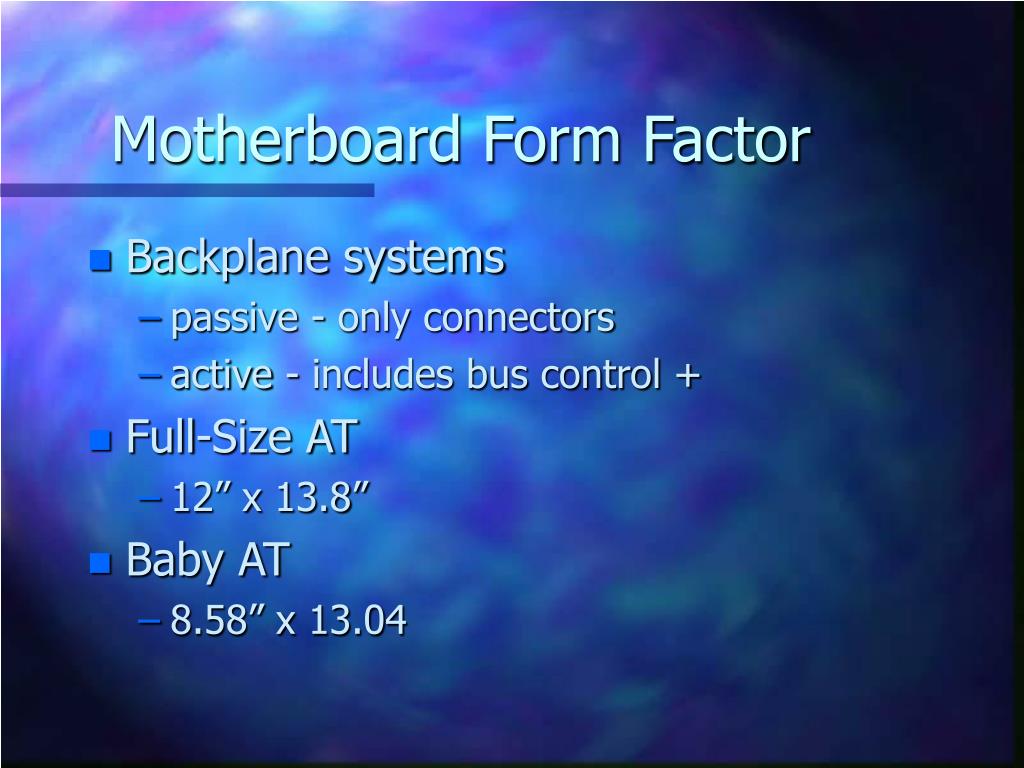 Motherboard Form Factor

- Backplane systems
  – passive - only connectors
  – active - includes bus control +
- Full-Size AT
  – 12” x 13.8”
- Baby AT
  – 8.58” x 13.04